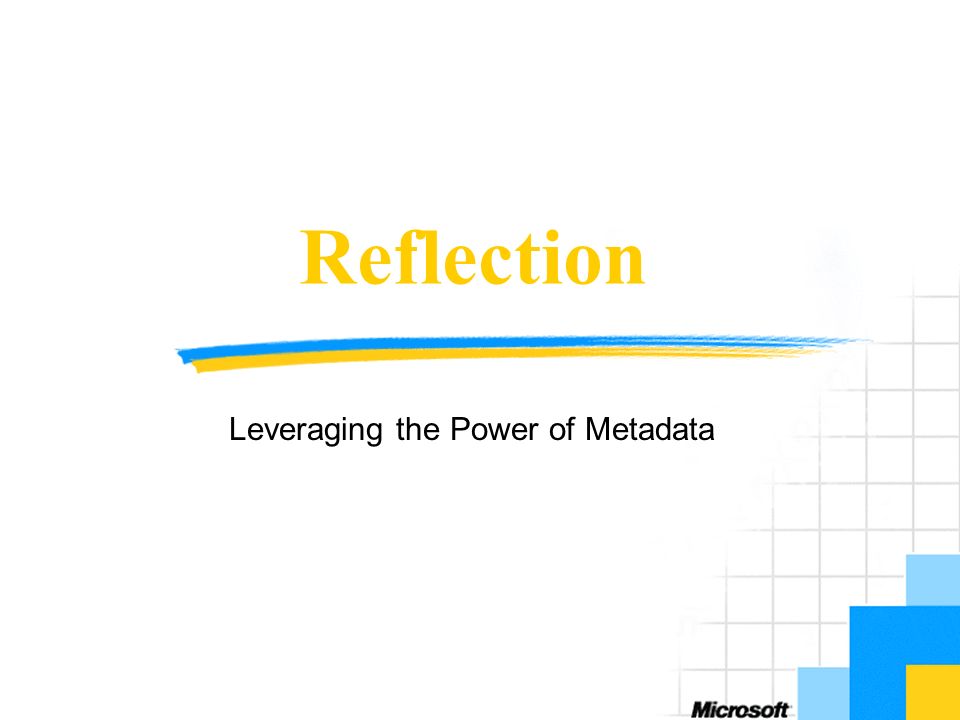 Reflection

Leveraging the Power of Metadata

Microsoft